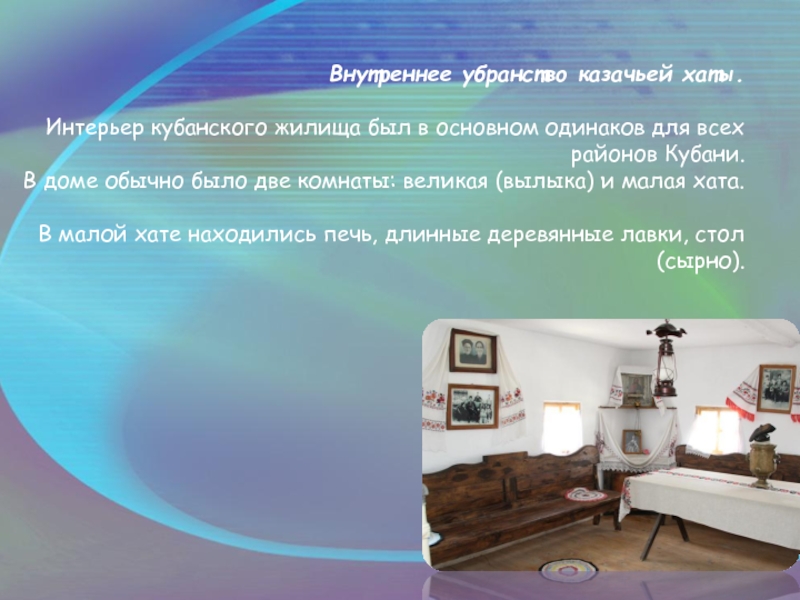 Внутреннее убранство казачьей хаты.

Интерьер кубанского жилища был в основном одинаков для всех районов Кубани.
В доме обычно было две комнаты: великая (вылыка) и малая хата.

В малой хате находились печь, длинные деревянные лавки, стол (сырно).